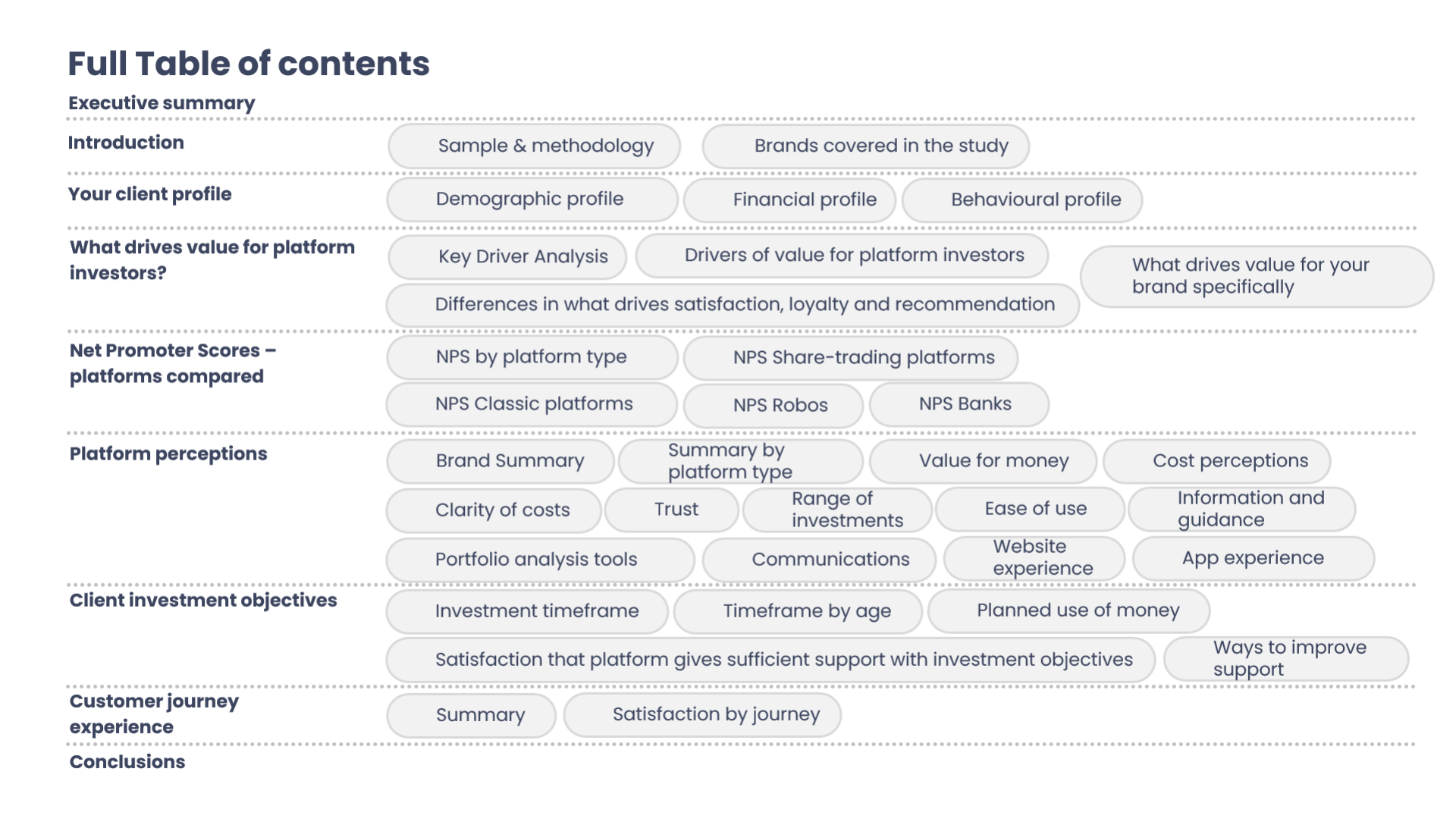 Full Table of contents

Executive summary

Introduction

Sample & methodology

Brands covered in the study

Your client profile

Demographic profile

Financial profile

Behavioural profile

What drives value for platform investors?

Key Driver Analysis

Drivers of value for platform investors

What drives value for your brand specifically

Differences in what drives satisfaction, loyalty and recommendation

Net Promoter Scores – platforms compared

NPS by platform type

NPS Share-trading platforms

NPS Classic platforms

NPS Robos

NPS Banks

Platform perceptions

Brand Summary

Summary by platform type

Value for money

Cost perceptions

Clarity of costs

Trust

Range of investments

Ease of use

Information and guidance

Portfolio analysis tools

Communications

Website experience

App experience

Client investment objectives

Investment timeframe

Timeframe by age

Planned use of money

Satisfaction that platform gives sufficient support with investment objectives

Ways to improve support

Customer journey experience

Summary

Satisfaction by journey

Conclusions